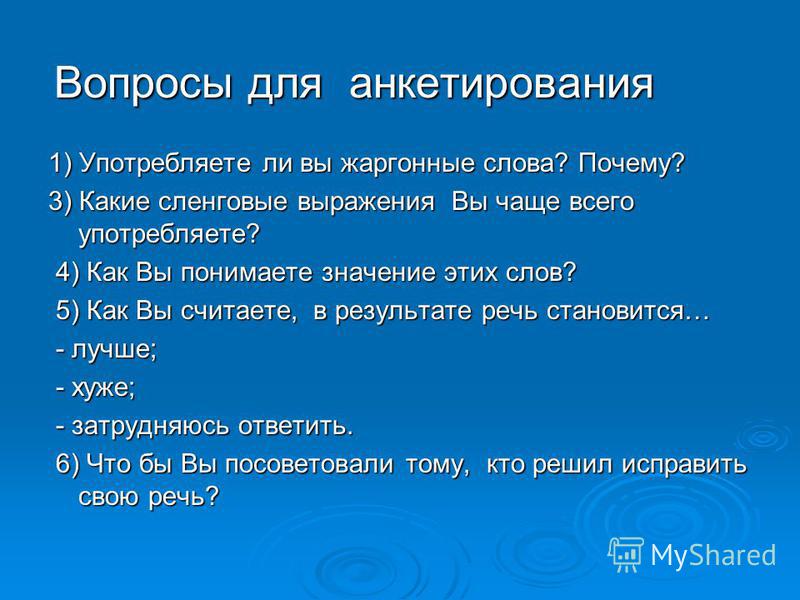 Вопросы для анкетирования

1) Употребляете ли вы жаргонные слова? Почему?

3) Какие сленговые выражения Вы чаще всего употребляете?

4) Как Вы понимаете значение этих слов?

5) Как Вы считаете, в результате речь становится…

- лучше;

- хуже;

- затрудняюсь ответить.

6) Что бы Вы посоветовали тому, кто решил исправить свою речь?

MyShared